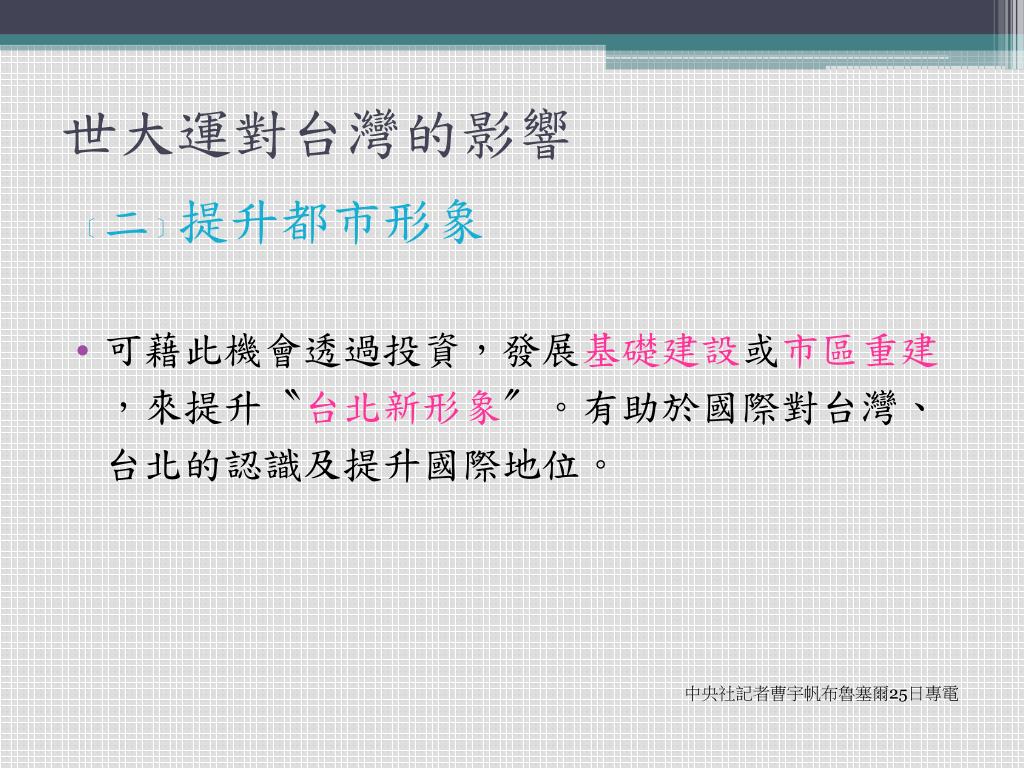 世大運對台灣的影響

〔二〕提升都市形象

• 可藉此機會透過投資，發展基礎建設或市區重建，來提升〝台北新形象〞。有助於國際對台灣、台北的認識及提升國際地位。

中央社記者曹宇帆布魯塞爾25日專電